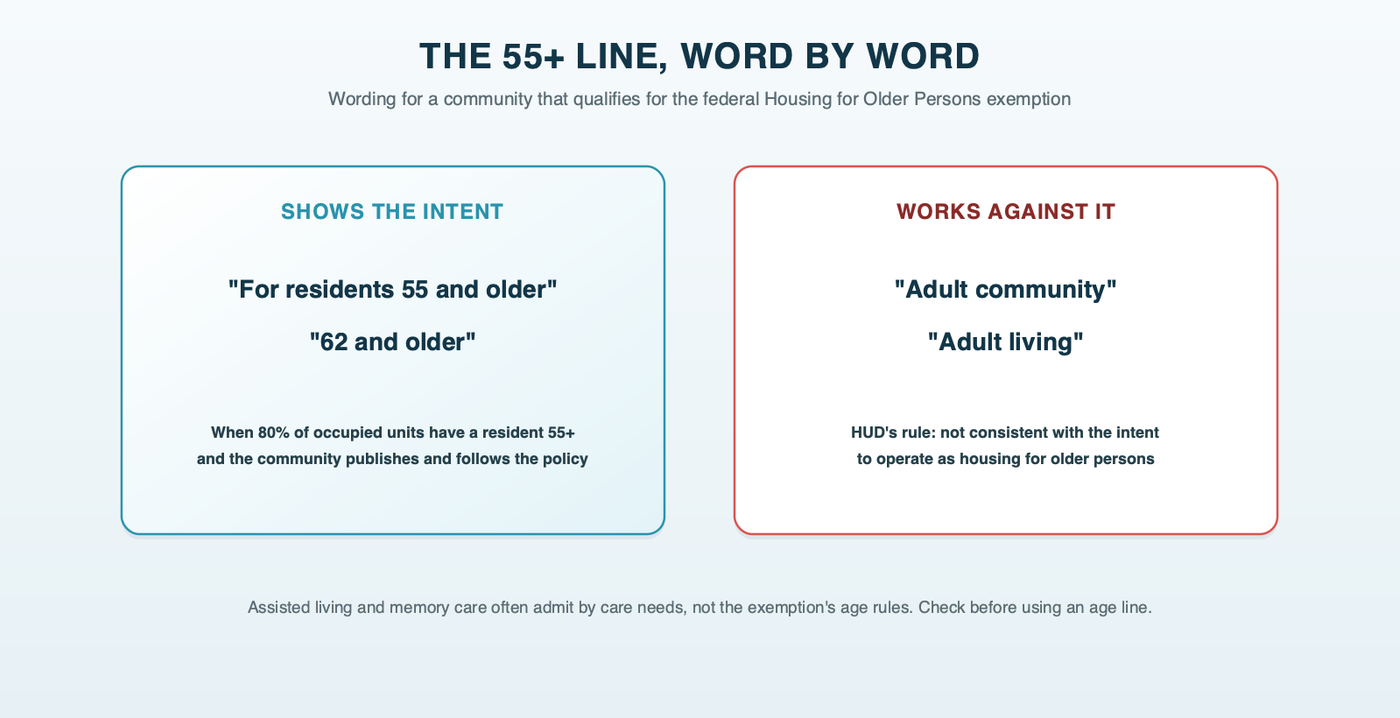 THE 55+ LINE, WORD BY WORD

Wording for a community that qualifies for the federal Housing for Older Persons exemption

SHOWS THE INTENT

"For residents 55 and older"

"62 and older"

When 80% of occupied units have a resident 55+ and the community publishes and follows the policy

WORKS AGAINST IT

"Adult community"

"Adult living"

HUD's rule: not consistent with the intent to operate as housing for older persons

Assisted living and memory care often admit by care needs, not the exemption's age rules. Check before using an age line.